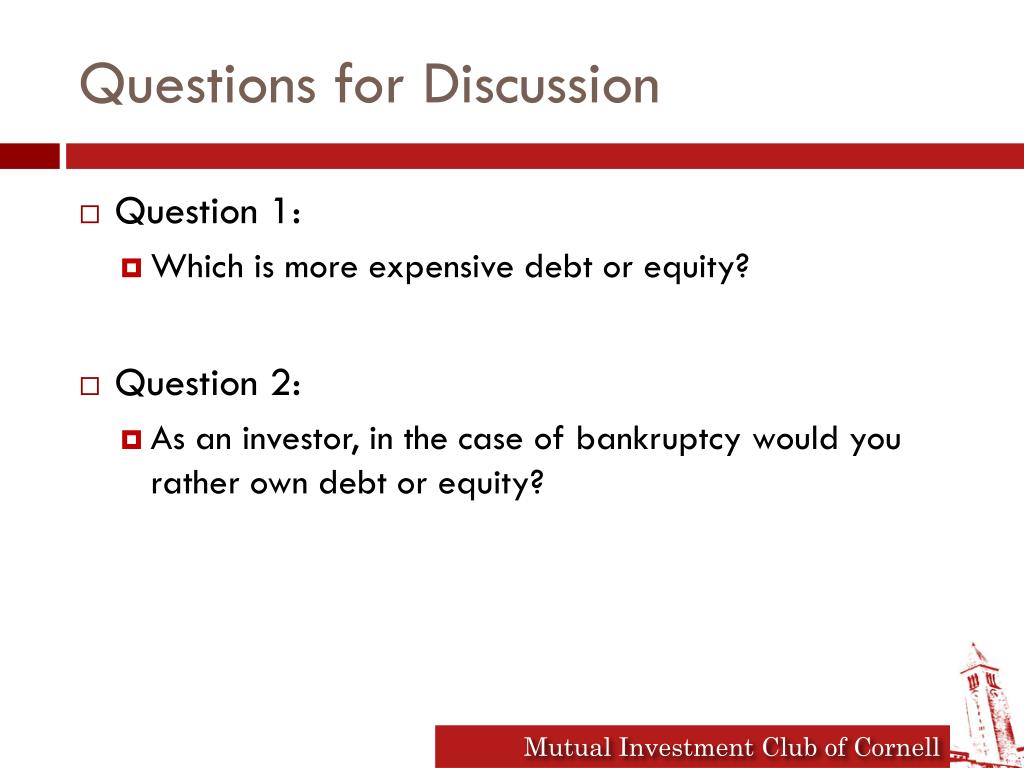 Questions for Discussion

Question 1:

Which is more expensive debt or equity?

Question 2:

As an investor, in the case of bankruptcy would you rather own debt or equity?

Mutual Investment Club of Cornell